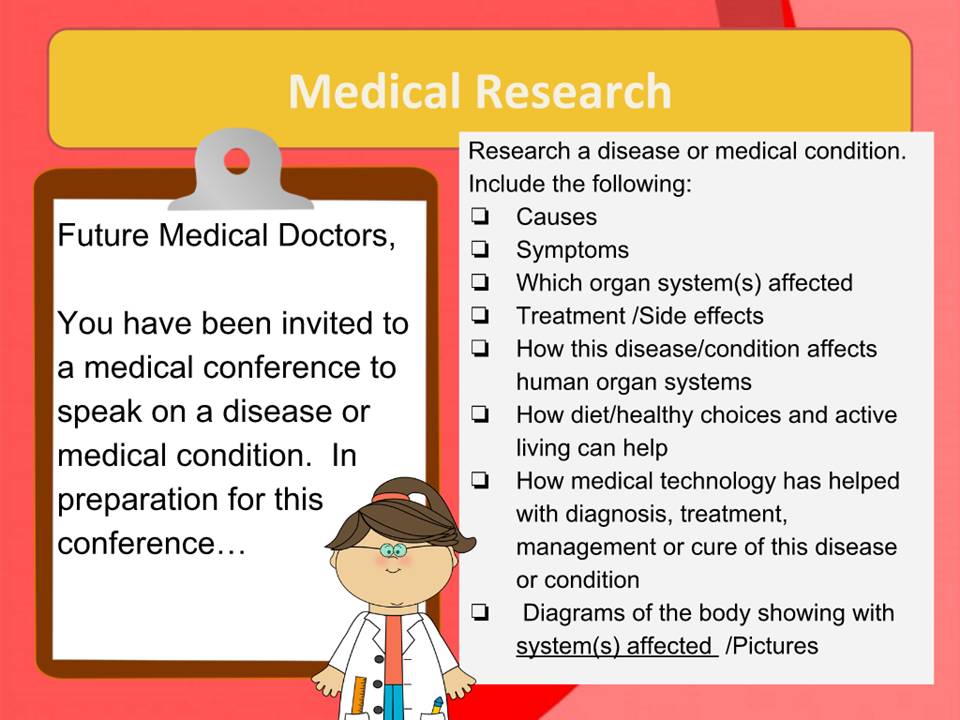 Medical Research

Future Medical Doctors,

You have been invited to a medical conference to speak on a disease or medical condition. In preparation for this conference…

Research a disease or medical condition. Include the following:
❏ Causes
❏ Symptoms
❏ Which organ system(s) affected
❏ Treatment /Side effects
❏ How this disease/condition affects human organ systems
❏ How diet/healthy choices and active living can help
❏ How medical technology has helped with diagnosis, treatment, management or cure of this disease or condition
❏ Diagrams of the body showing with system(s) affected /Pictures